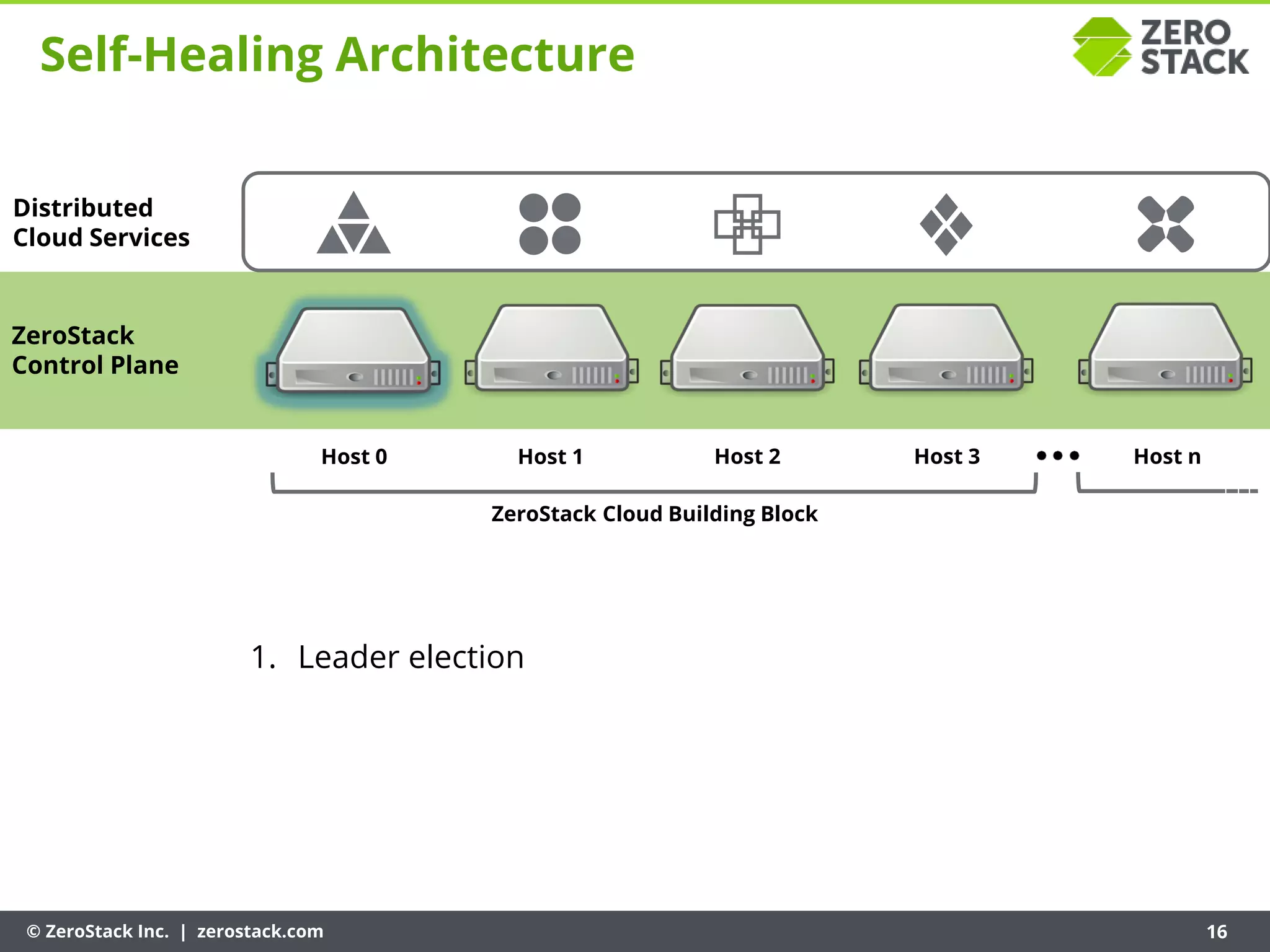 Self-Healing Architecture

ZERO STACK

Distributed Cloud Services

ZeroStack Control Plane

Host 0 Host 1 Host 2 Host 3 ••• Host n

ZeroStack Cloud Building Block

1. Leader election

© ZeroStack Inc. | zerostack.com

16